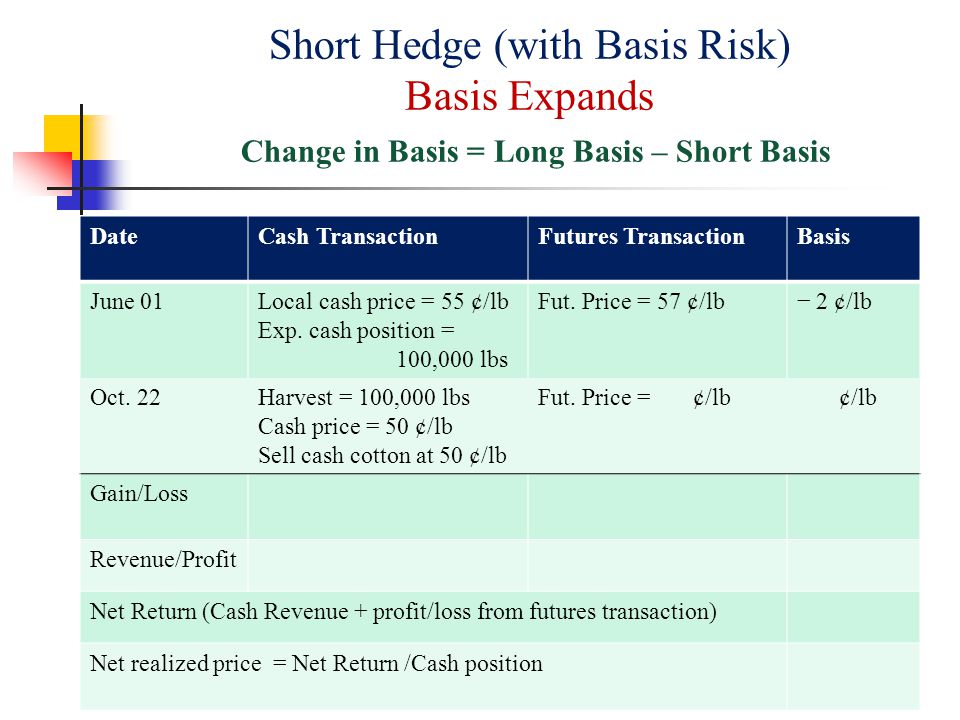 Short Hedge (with Basis Risk)
Basis Expands

Change in Basis = Long Basis – Short Basis

| Date | Cash Transaction | Futures Transaction | Basis |
|---|---|---|---|
| June 01 | Local cash price = 55 ¢/lb Exp. cash position = 100,000 lbs | Fut. Price = 57 ¢/lb | − 2 ¢/lb |
| Oct. 22 | Harvest = 100,000 lbs Cash price = 50 ¢/lb Sell cash cotton at 50 ¢/lb | Fut. Price = ¢/lb | ¢/lb |
| Gain/Loss | | | |
| Revenue/Profit | | | |
| Net Return (Cash Revenue + profit/loss from futures transaction) | | | |
| Net realized price = Net Return /Cash position | | | |